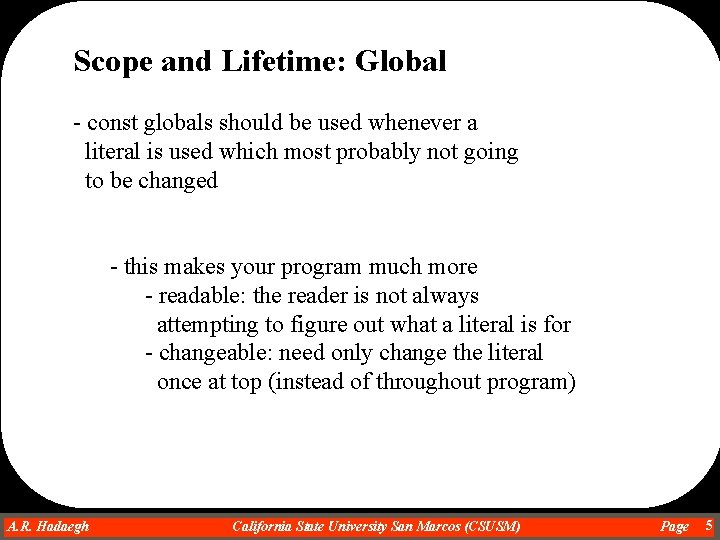 Scope and Lifetime: Global

- const globals should be used whenever a literal is used which most probably not going to be changed

- this makes your program much more
- readable: the reader is not always attempting to figure out what a literal is for
- changeable: need only change the literal once at top (instead of throughout program)

A.R. Hadaegh California State University San Marcos (CSUSM) Page 5